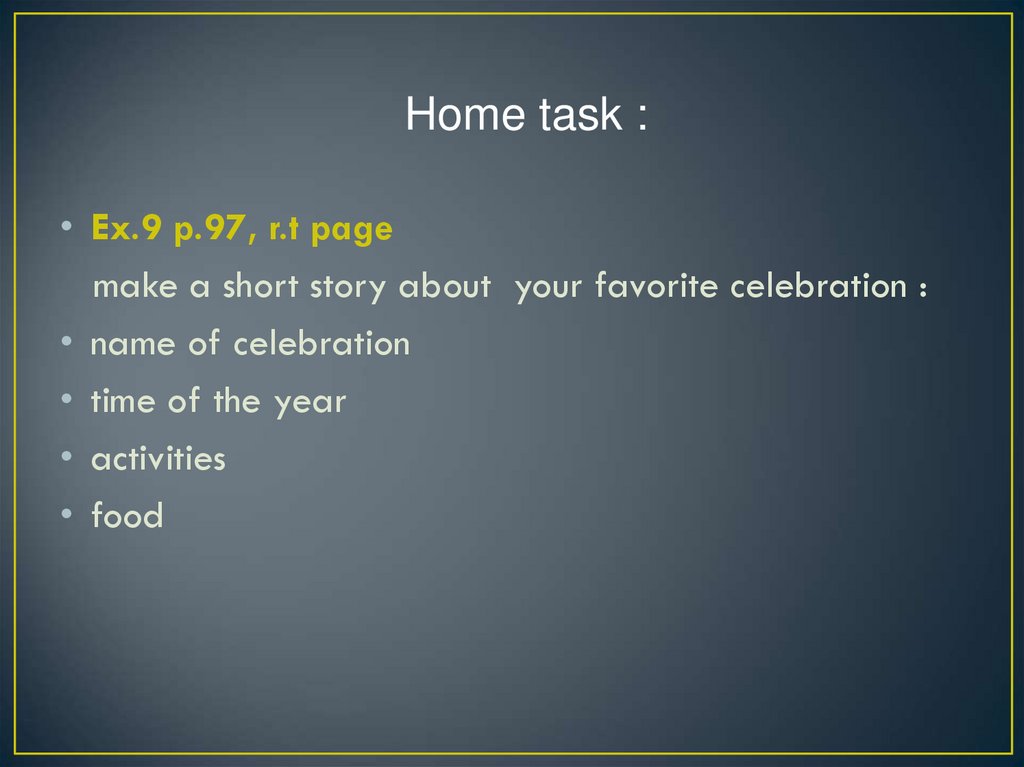 Home task :

• Ex.9 p.97, r.t page

make a short story about your favorite celebration :

• name of celebration
• time of the year
• activities
• food